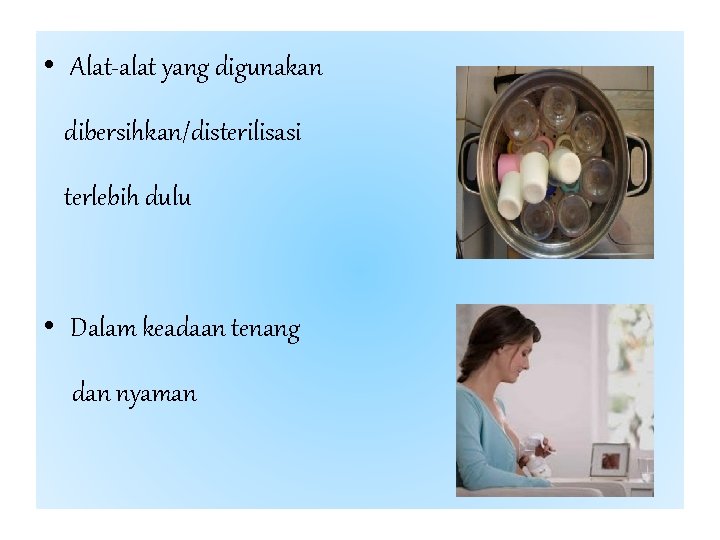 • Alat-alat yang digunakan dibersihkan/disterilisasi terlebih dulu

• Dalam keadaan tenang dan nyaman